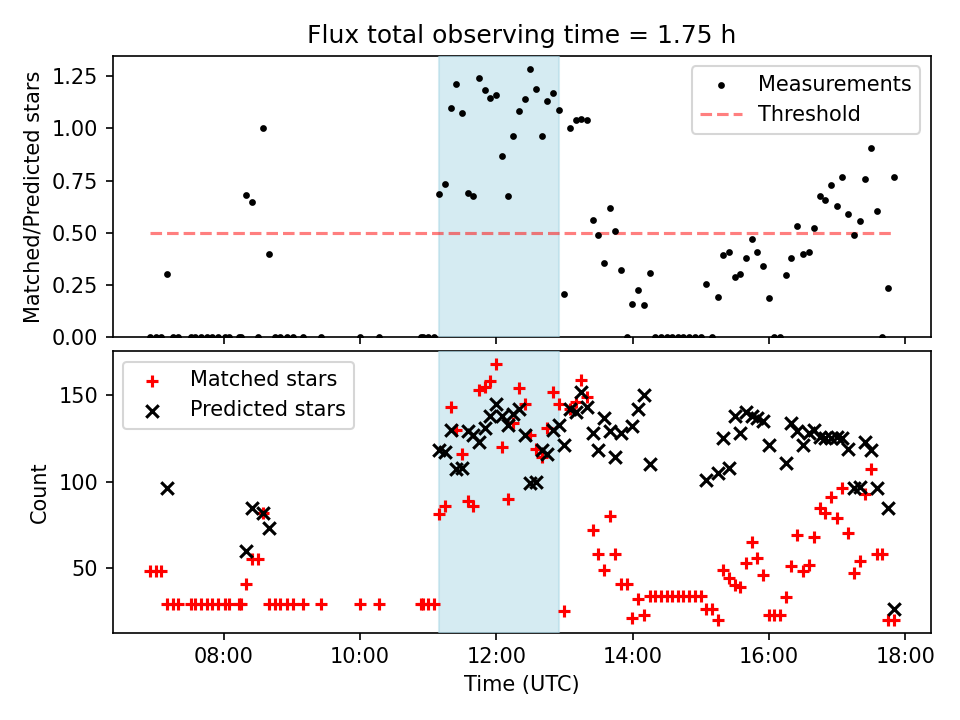 Flux total observing time = 1.75 h

Matched/Predicted stars

1.25
1.00
0.75
0.50
0.25
0.00

Measurements
Threshold

Count

150
100
50

Matched stars
Predicted stars

08:00
10:00
12:00
14:00
16:00
18:00

Time (UTC)